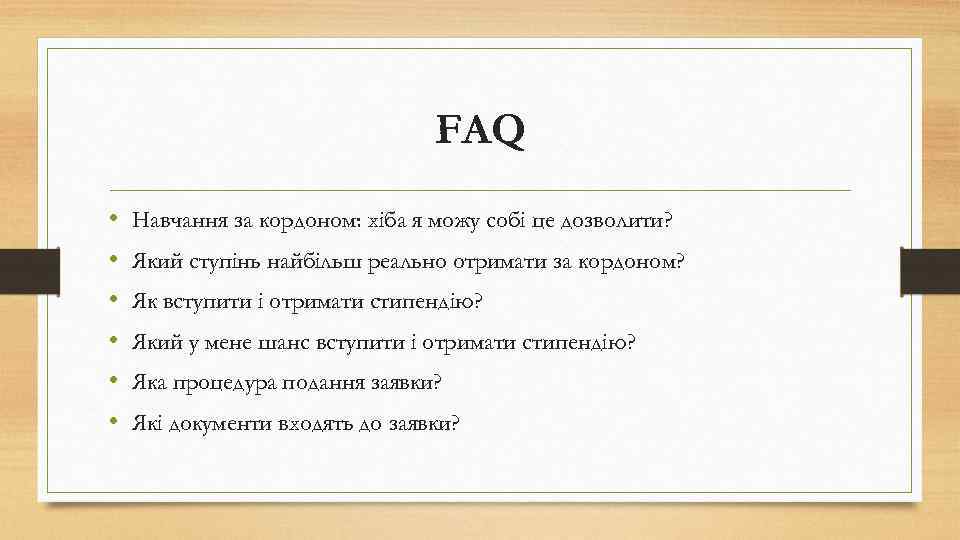 FAQ

• Навчання за кордоном: хіба я можу собі це дозволити?
• Який ступінь найбільш реально отримати за кордоном?
• Як вступити і отримати стипендію?
• Який у мене шанс вступити і отримати стипендію?
• Яка процедура подання заявки?
• Які документи входять до заявки?